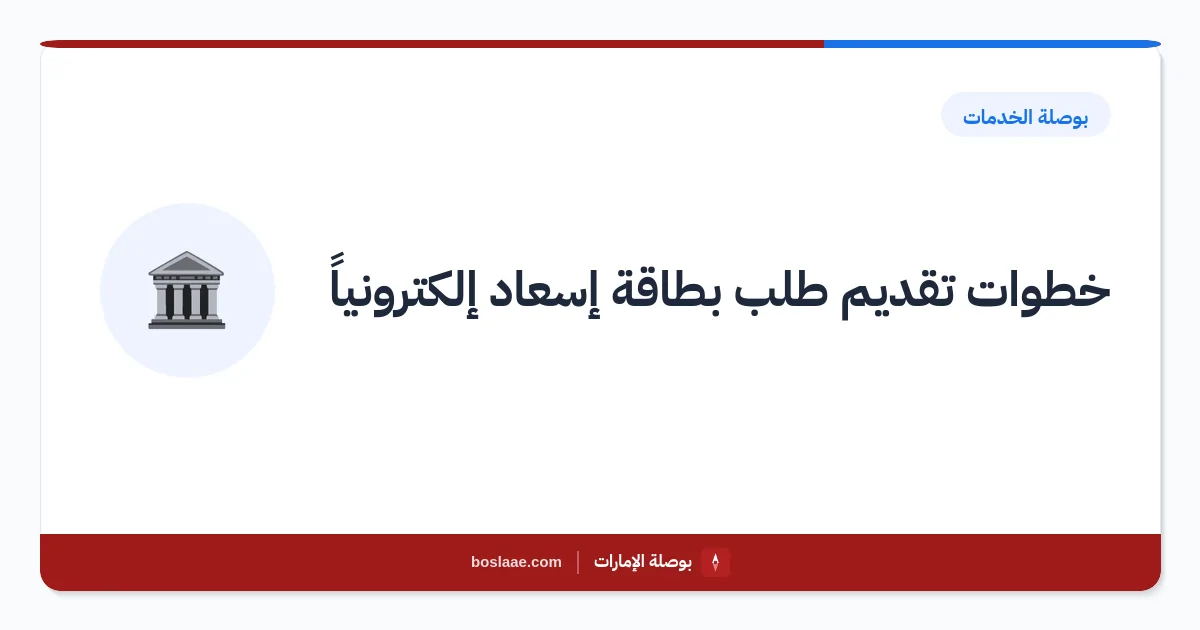 بوصلة الخدمات

خطوات تقديم طلب بطاقة إسعاد إلكترونياً

بوصلة الإمارات | boslaae.com